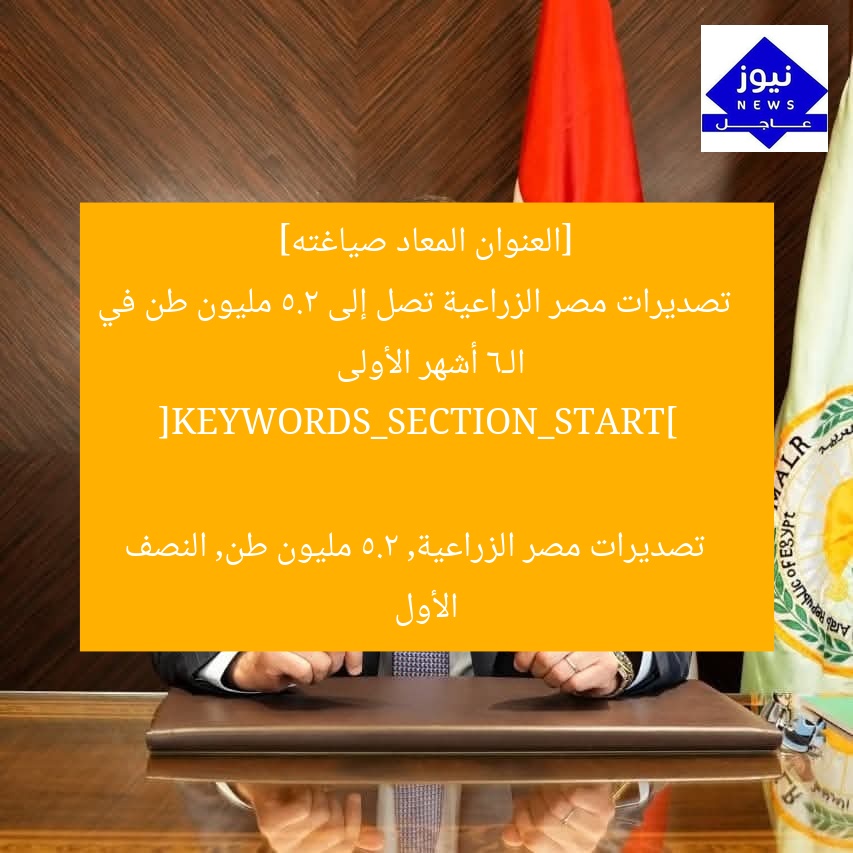 نيوز
NEWS
عاجل

[العنوان المعاد صياغته]
تصديرات مصر الزراعية تصل إلى ٥.٢ مليون طن في الـ٦ أشهر الأولى
]KEYWORDS_SECTION_START[

تصديرات مصر الزراعية, ٥.٢ مليون طن, النصف الأول

MALR
Arab Republic of Egypt